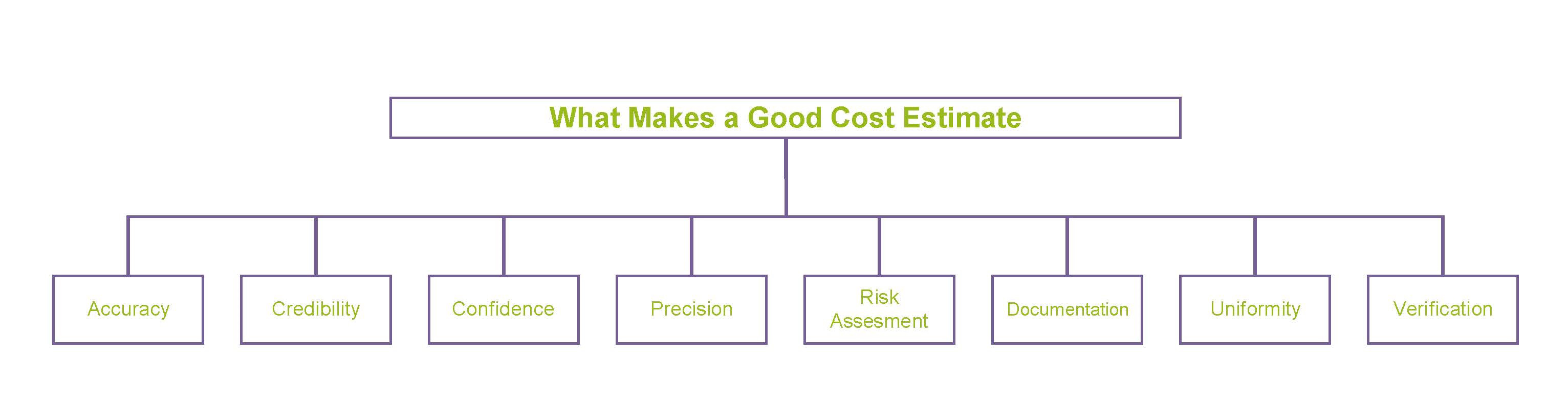 What Makes a Good Cost Estimate

Accuracy

Credibility

Confidence

Precision

Risk Assesment

Documentation

Uniformity

Verification